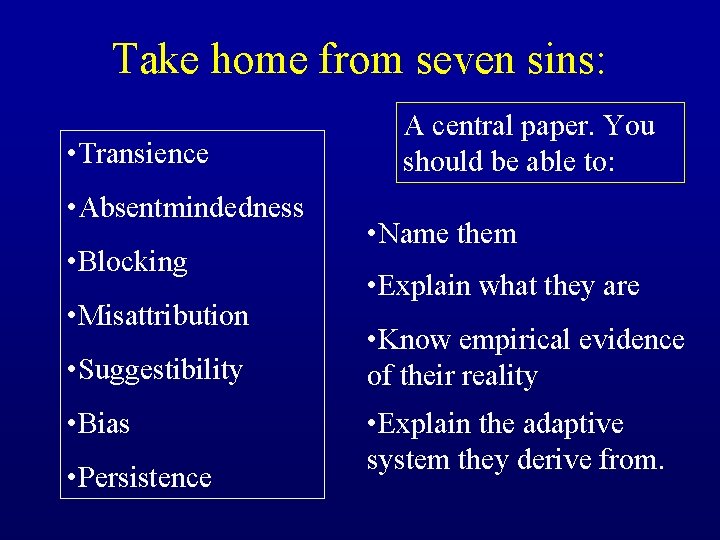 Take home from seven sins:

•Transience

•Absentmindedness

•Blocking

•Misattribution

•Suggestibility

•Bias

•Persistence

A central paper. You should be able to:

•Name them

•Explain what they are

•Know empirical evidence of their reality

•Explain the adaptive system they derive from.